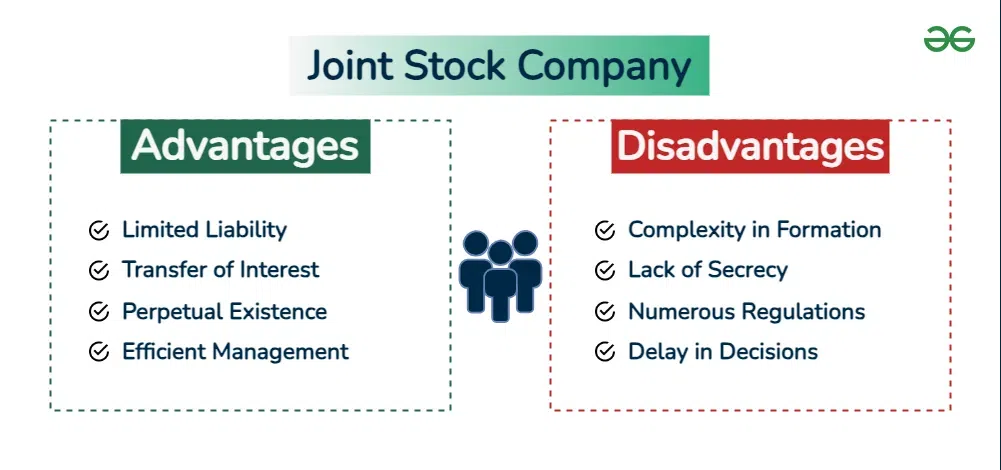 Joint Stock Company

Advantages

Limited Liability
Transfer of Interest
Perpetual Existence
Efficient Management

Disadvantages

Complexity in Formation
Lack of Secrecy
Numerous Regulations
Delay in Decisions